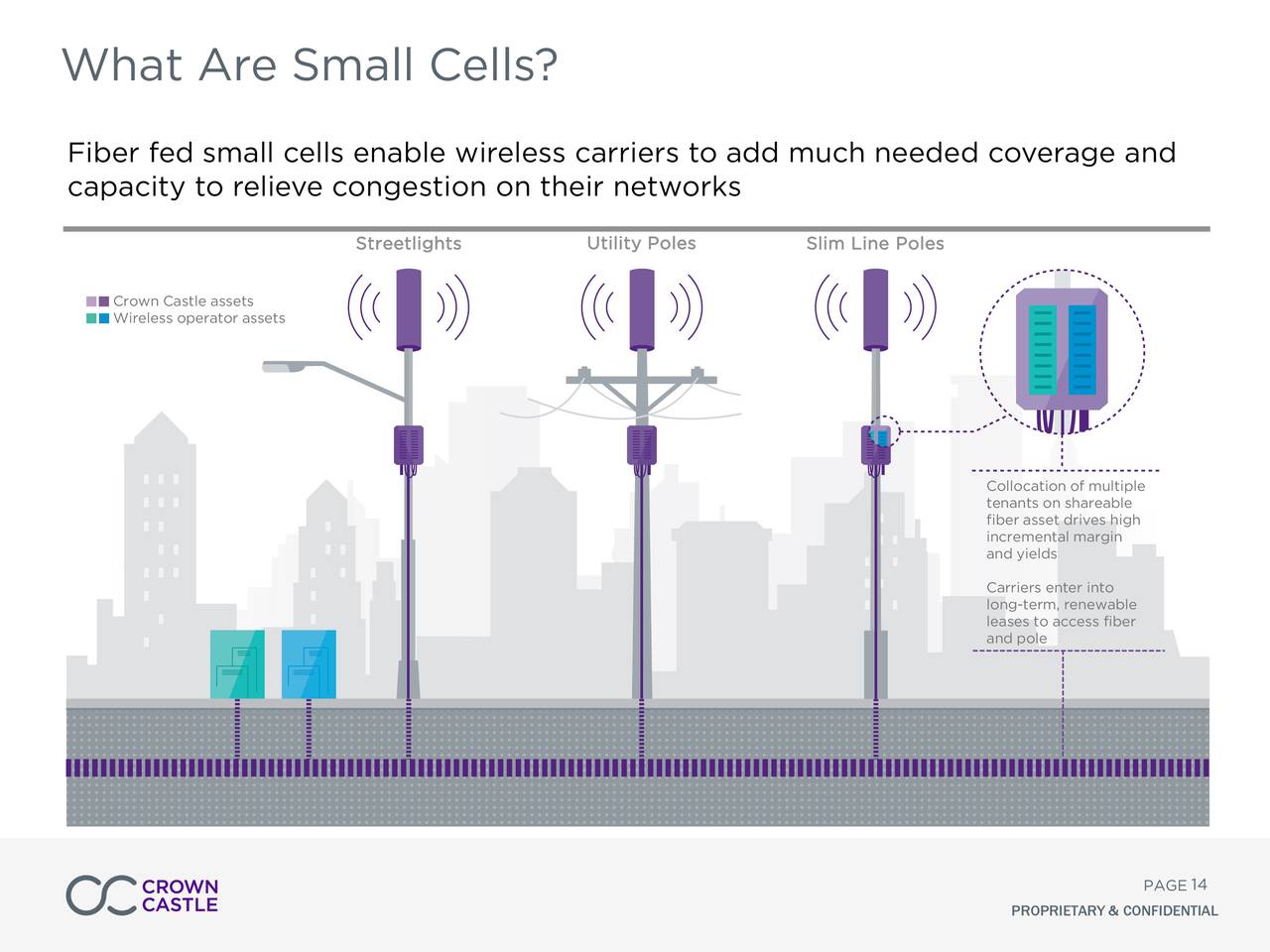 What Are Small Cells?

Fiber fed small cells enable wireless carriers to add much needed coverage and capacity to relieve congestion on their networks

Streetlights

Utility Poles

Slim Line Poles

Crown Castle assets
Wireless operator assets

Collocation of multiple tenants on shareable fiber asset drives high incremental margin and yields

Carriers enter into long-term, renewable leases to access fiber and pole

CROWN CASTLE

PAGE 14

PROPRIETARY & CONFIDENTIAL